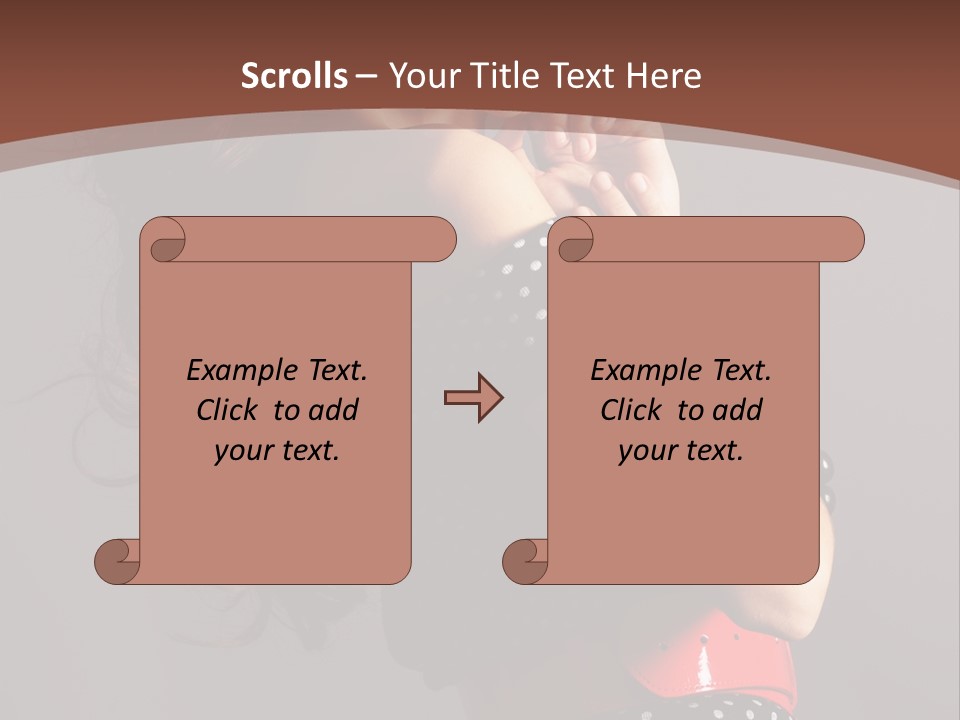 Scrolls – Your Title Text Here

Example Text. Click to add your text.

Example Text. Click to add your text.